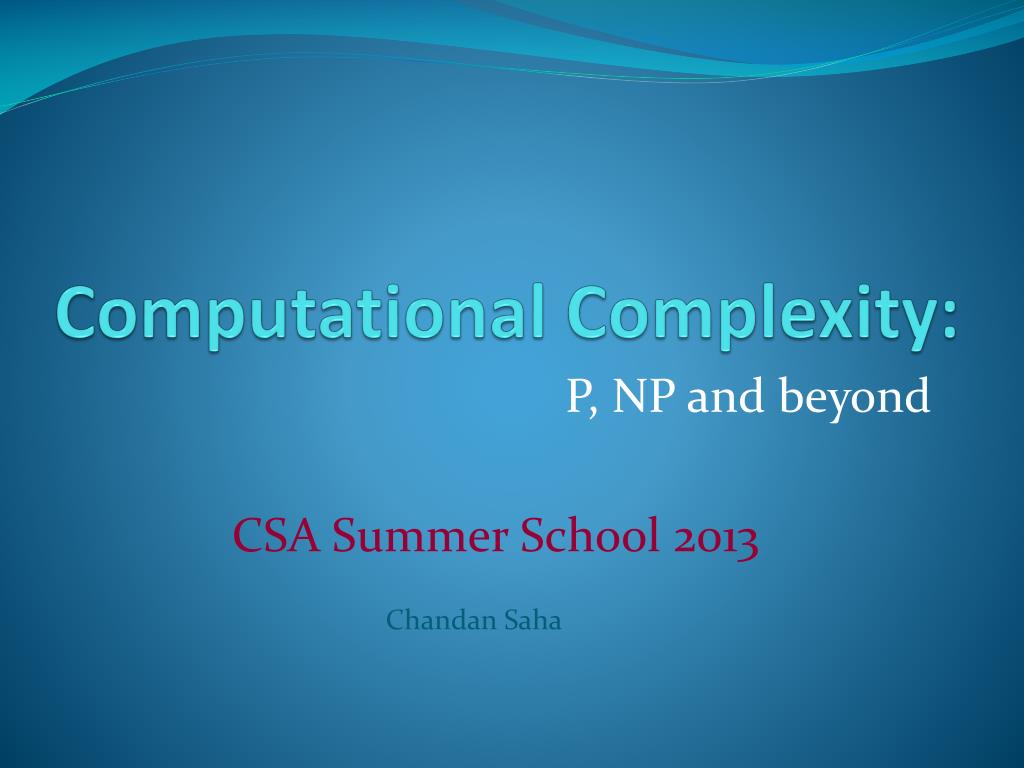 Computational Complexity:

P, NP and beyond

CSA Summer School 2013

Chandan Saha